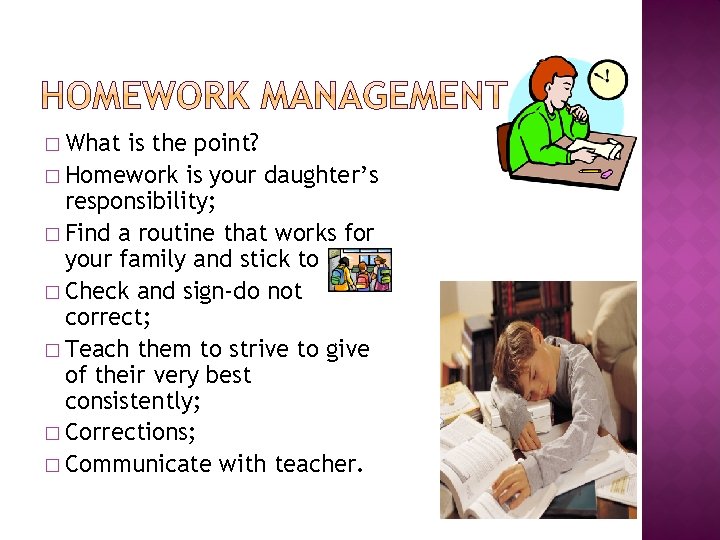 HOMEWORK MANAGEMENT

□ What is the point?
□ Homework is your daughter's responsibility;
□ Find a routine that works for your family and stick to
□ Check and sign-do not correct;
□ Teach them to strive to give of their very best consistently;
□ Corrections;
□ Communicate with teacher.